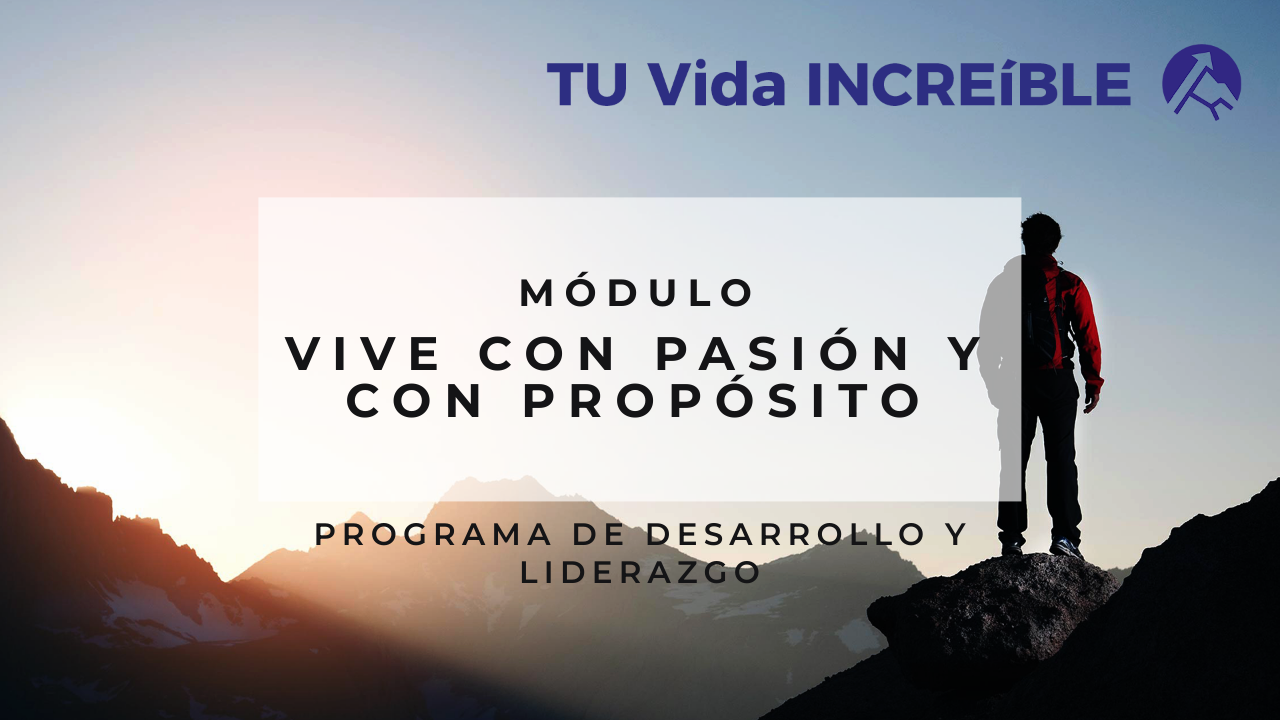 TU Vida INCREíBLE

MÓDULO

VIVE CON PASIÓN Y CON PROPÓSITO

PROGRAMA DE DESARROLLO Y LIDERAZGO